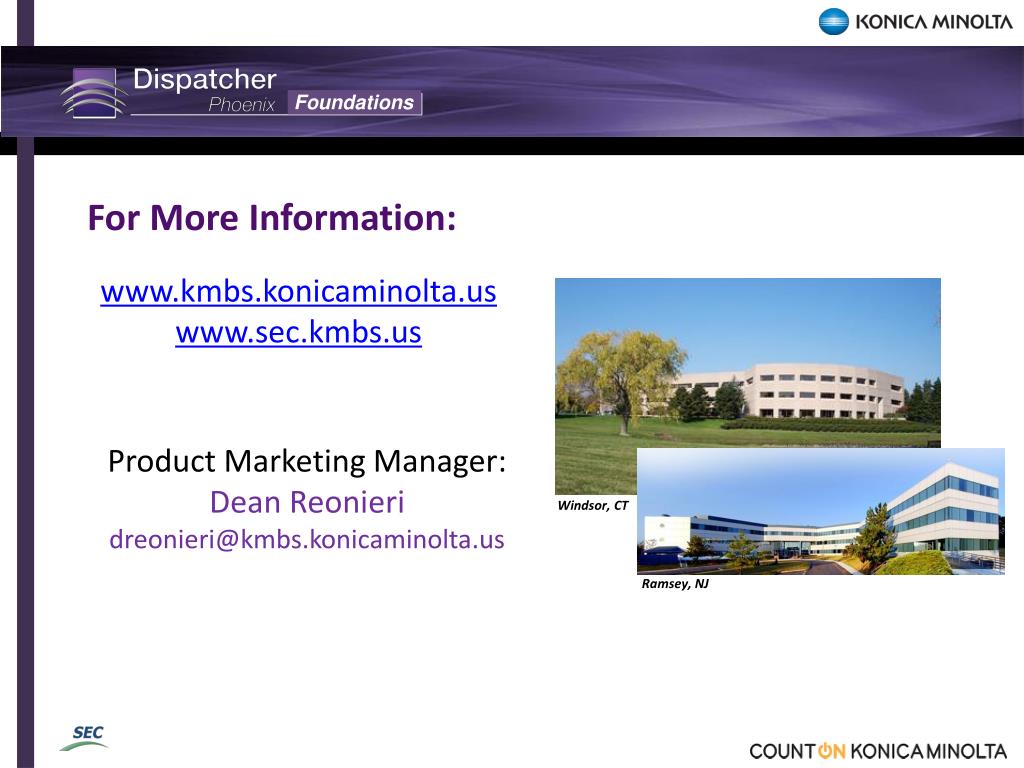 KONICA MINOLTA

Dispatcher
Phoenix Foundations

For More Information:

www.kmbs.konicaminolta.us
www.sec.kmbs.us

Product Marketing Manager:
Dean Reonieri
dreonieri@kmbs.konicaminolta.us

Windsor, CT

Ramsey, NJ

SEC

COUNT ON KONICA MINOLTA